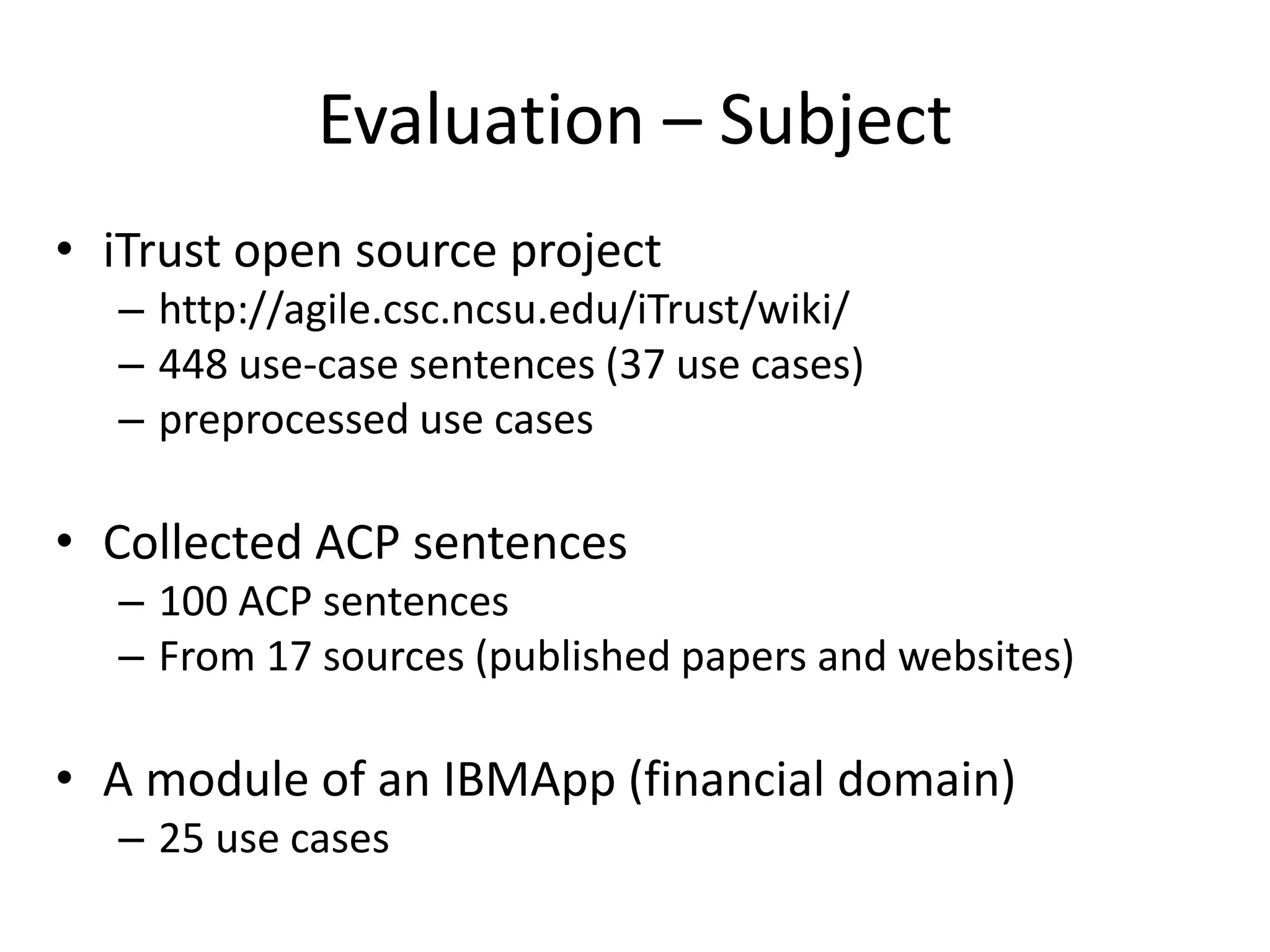 Evaluation – Subject

• iTrust open source project
 – http://agile.csc.ncsu.edu/iTrust/wiki/
 – 448 use-case sentences (37 use cases)
 – preprocessed use cases

• Collected ACP sentences
 – 100 ACP sentences
 – From 17 sources (published papers and websites)

• A module of an IBMApp (financial domain)
 – 25 use cases